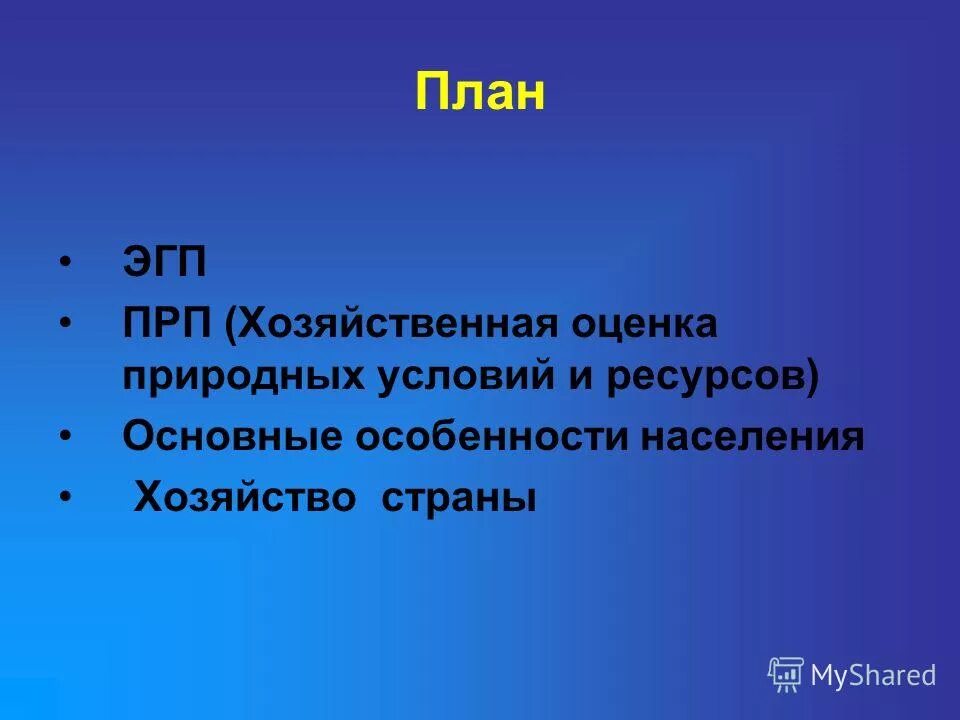 План

• ЭГП
• ПРП (Хозяйственная оценка природных условий и ресурсов)
• Основные особенности населения
• Хозяйство страны

MyShared